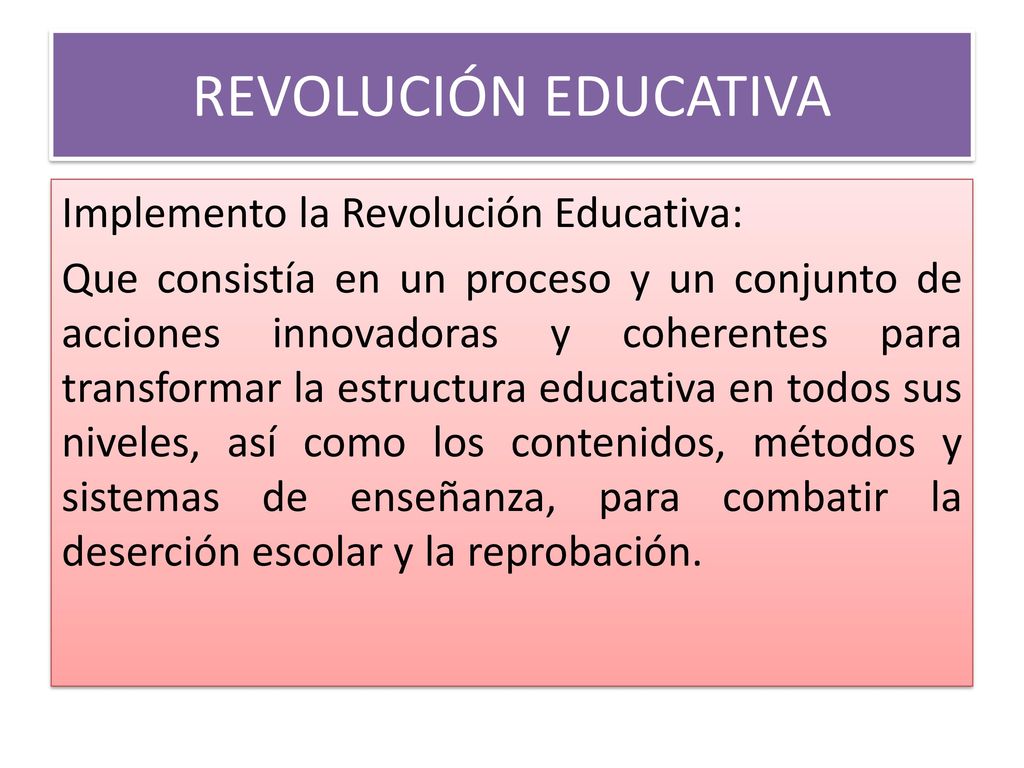 REVOLUCIÓN EDUCATIVA

Implemento la Revolución Educativa:

Que consistía en un proceso y un conjunto de acciones innovadoras y coherentes para transformar la estructura educativa en todos sus niveles, así como los contenidos, métodos y sistemas de enseñanza, para combatir la deserción escolar y la reprobación.